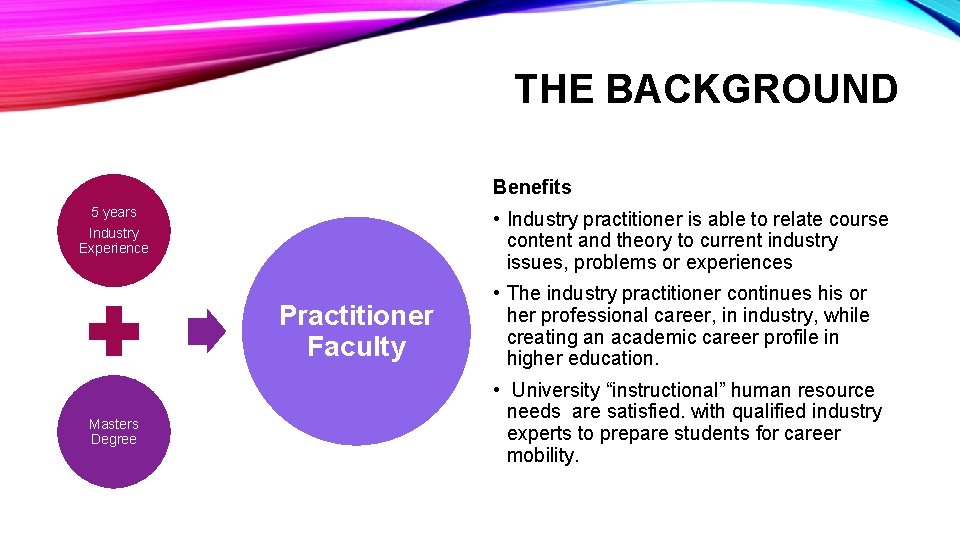 THE BACKGROUND

5 years Industry Experience

Masters Degree

Practitioner Faculty

Benefits

• Industry practitioner is able to relate course content and theory to current industry issues, problems or experiences

• The industry practitioner continues his or her professional career, in industry, while creating an academic career profile in higher education.

• University “instructional” human resource needs are satisfied. with qualified industry experts to prepare students for career mobility.